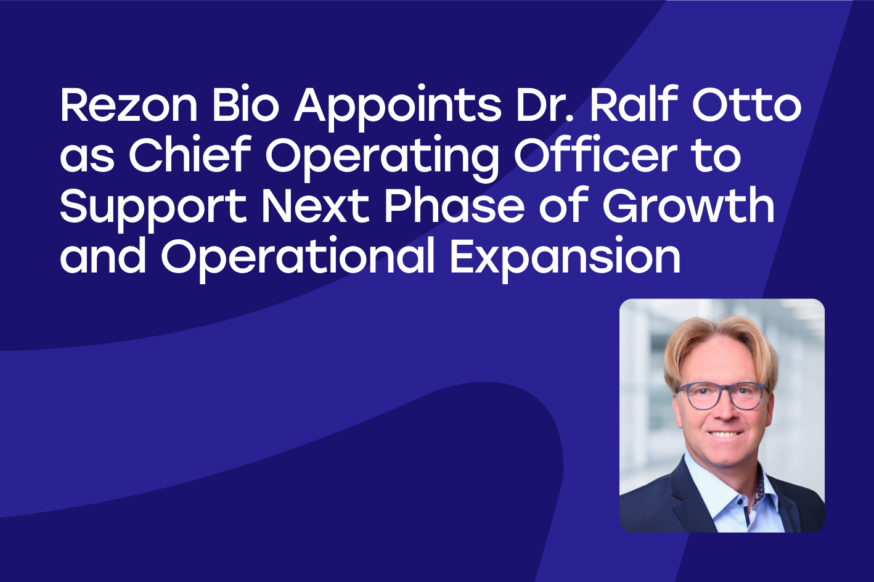 Rezon Bio Appoints Dr. Ralf Otto as Chief Operating Officer to Support Next Phase of Growth and Operational Expansion